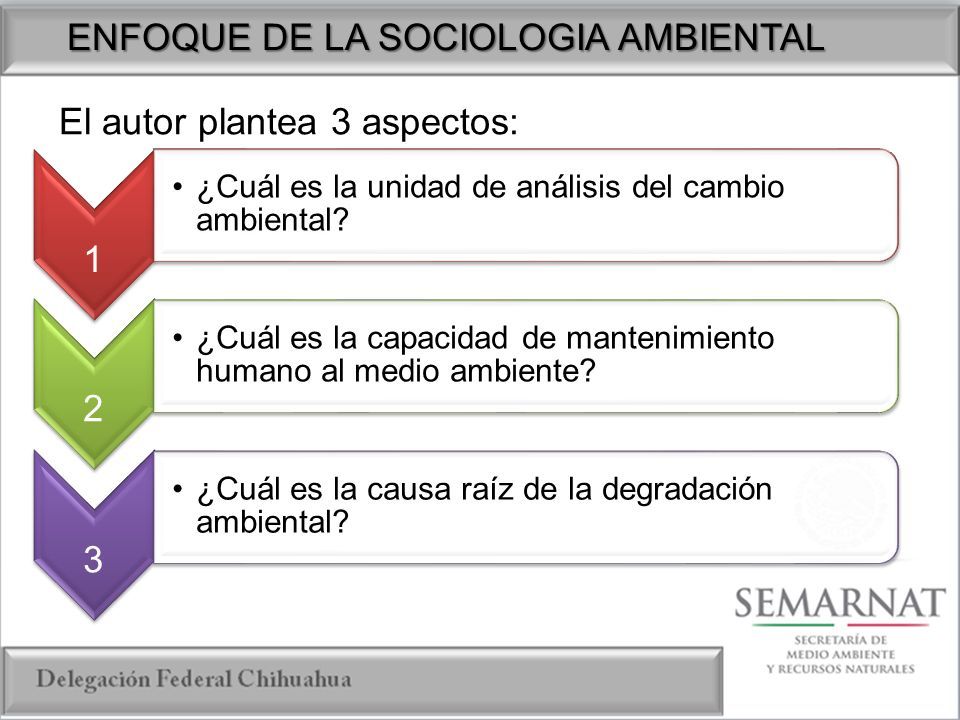 ENFOQUE DE LA SOCIOLOGIA AMBIENTAL

El autor plantea 3 aspectos:

1
• ¿Cuál es la unidad de análisis del cambio ambiental?

2
• ¿Cuál es la capacidad de mantenimiento humano al medio ambiente?

3
• ¿Cuál es la causa raíz de la degradación ambiental?

SEMARNAT
SECRETARÍA DE MEDIO AMBIENTE Y RECURSOS NATURALES

Delegación Federal Chihuahua